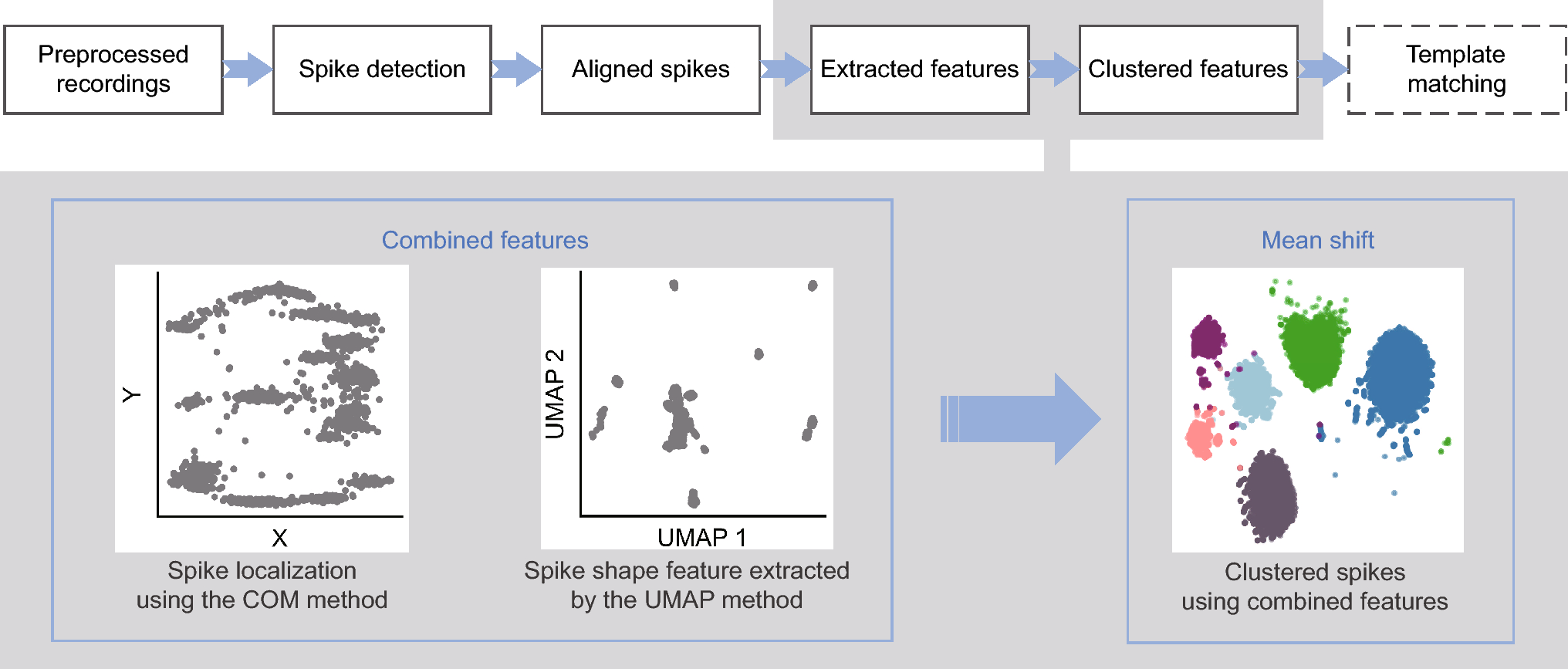 Preprocessed recordings

Spike detection

Aligned spikes

Extracted features

Clustered features

Template matching

Combined features

Y

X

Spike localization using the COM method

UMAP 2

UMAP 1

Spike shape feature extracted by the UMAP method

Mean shift

Clustered spikes using combined features